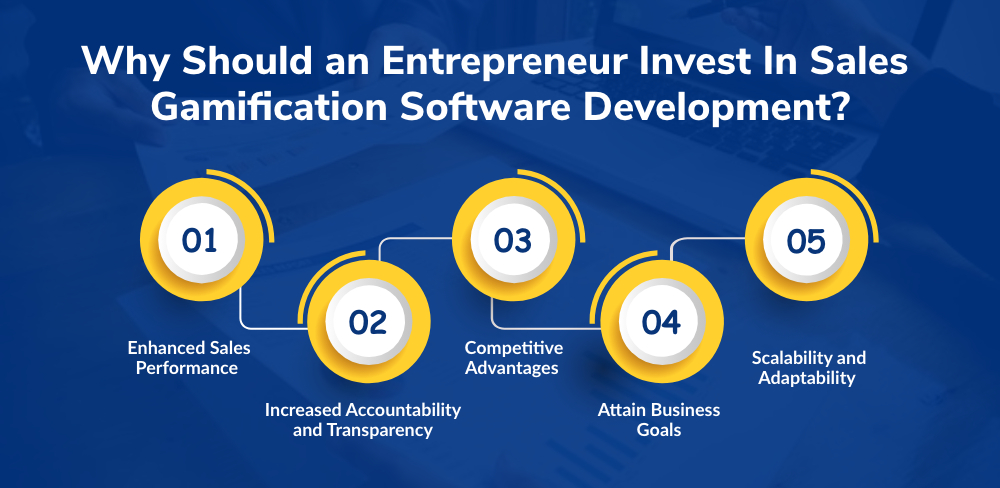 Why Should an Entrepreneur Invest In Sales Gamification Software Development?

01
Enhanced Sales Performance

02
Increased Accountability and Transparency

03
Competitive Advantages

04
Attain Business Goals

05
Scalability and Adaptability